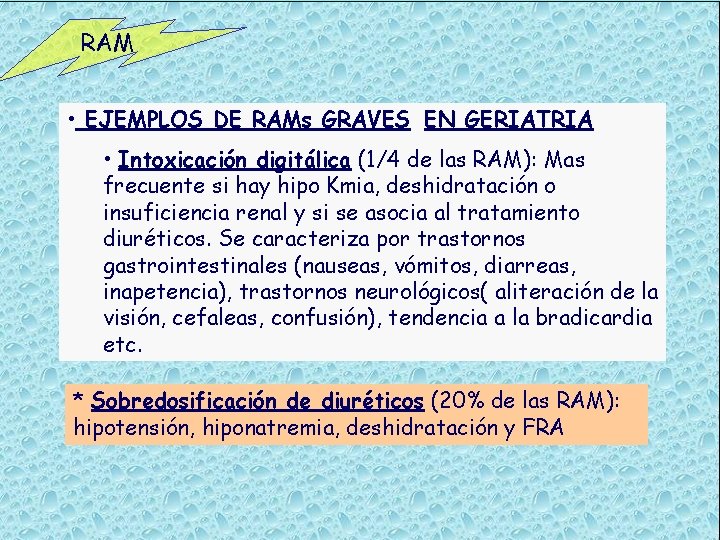 RAM

• EJEMPLOS DE RAMs GRAVES EN GERIATRIA

• Intoxicación digitálica (1/4 de las RAM): Mas frecuente si hay hipo Kmia, deshidratación o insuficiencia renal y si se asocia al tratamiento diuréticos. Se caracteriza por trastornos gastrointestinales (nauseas, vómitos, diarreas, inapetencia), trastornos neurológicos( aliteración de la visión, cefaleas, confusión), tendencia a la bradicardia etc.

* Sobredosificación de diuréticos (20% de las RAM): hipotensión, hiponatremia, deshidratación y FRA